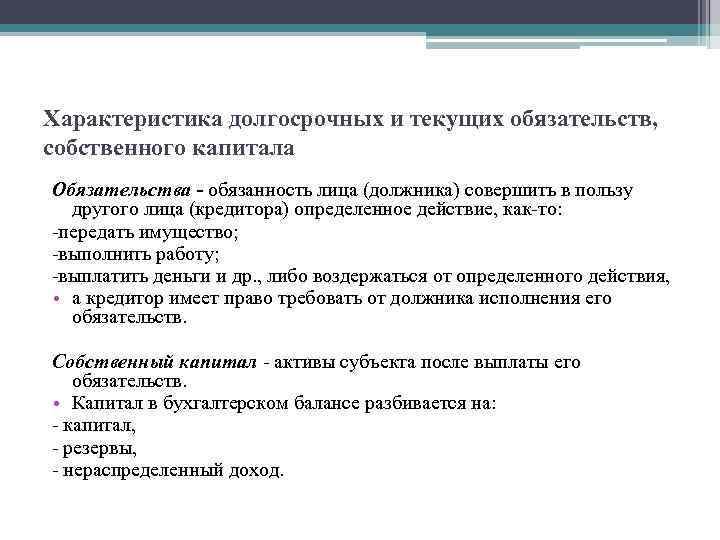 Характеристика долгосрочных и текущих обязательств, собственного капитала

Обязательства - обязанность лица (должника) совершить в пользу другого лица (кредитора) определенное действие, как-то:
-передать имущество;
-выполнить работу;
-выплатить деньги и др., либо воздержаться от определенного действия,
• а кредитор имеет право требовать от должника исполнения его обязательств.

Собственный капитал - активы субъекта после выплаты его обязательств.
• Капитал в бухгалтерском балансе разбивается на:
- капитал,
- резервы,
- нераспределенный доход.